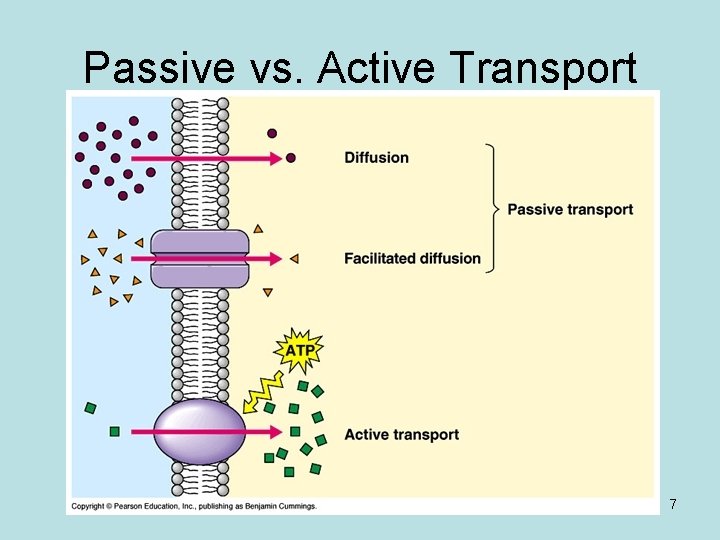 Passive vs. Active Transport

Diffusion

Passive transport

Facilitated diffusion

ATP

Active transport

Copyright © Pearson Education, Inc., publishing as Benjamin Cummings.

7